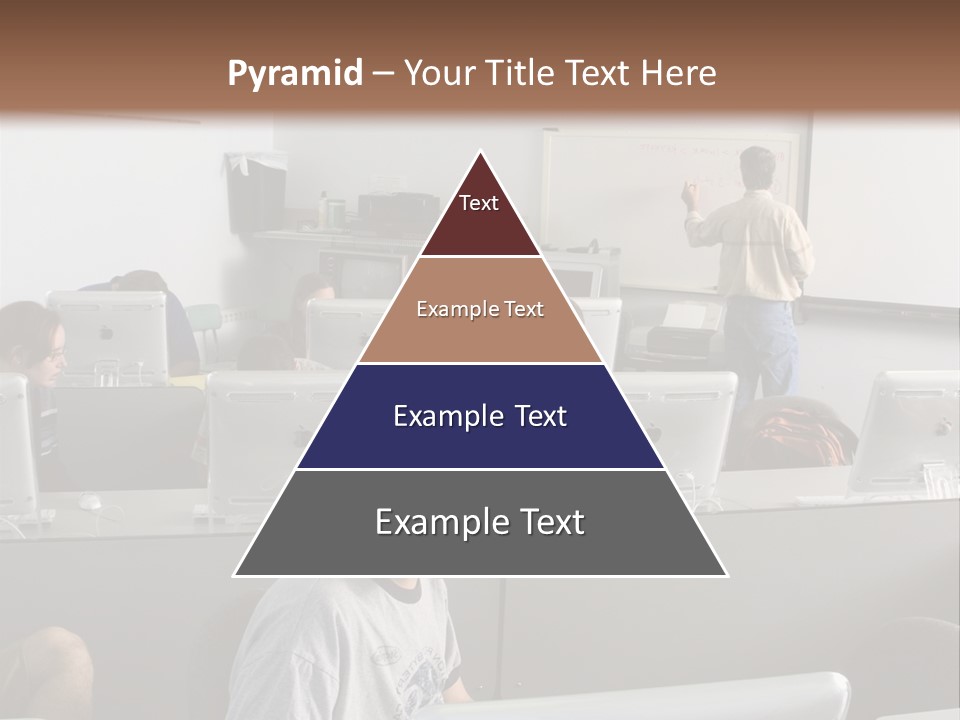 Pyramid – Your Title Text Here

Text

Example Text

Example Text

Example Text